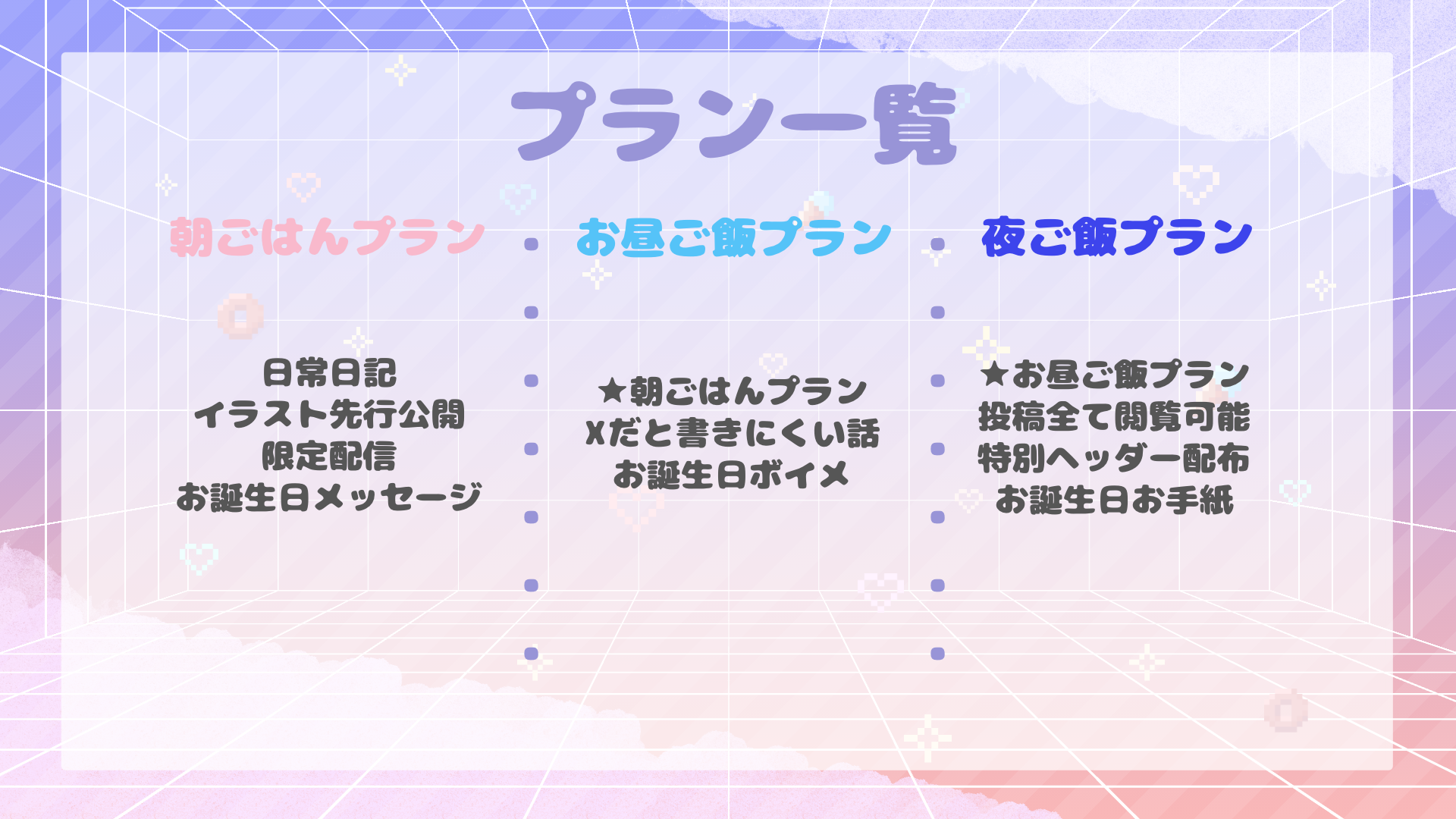 プラン一覧

朝ごはんプラン

日常日記
イラスト先行公開
限定配信
お誕生日メッセージ

お昼ご飯プラン

★朝ごはんプラン
Xだと書きにくい話
お誕生日ボイメ

夜ご飯プラン

★お昼ご飯プラン
投稿全て閲覧可能
特別ヘッダー配布
お誕生日お手紙